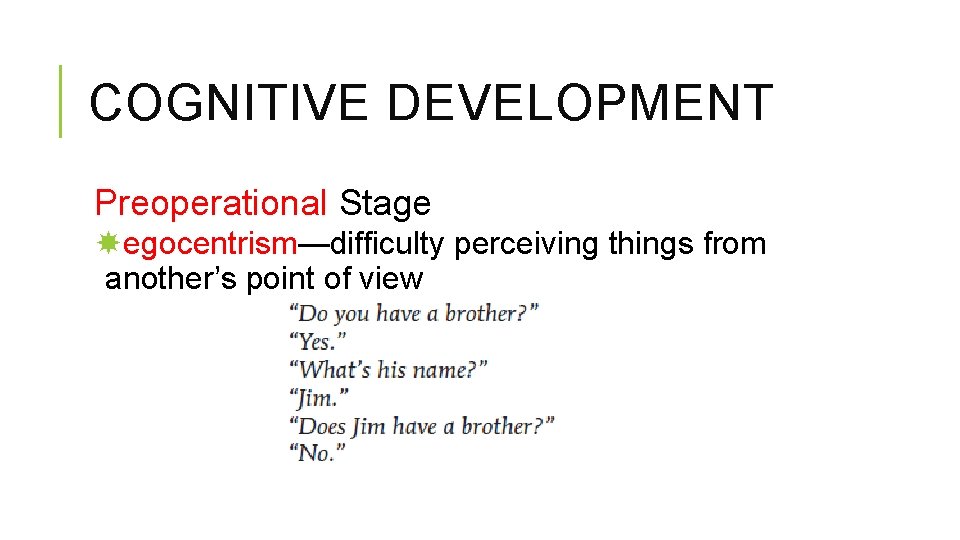 COGNITIVE DEVELOPMENT

Preoperational Stage

egocentrism—difficulty perceiving things from another's point of view

"Do you have a brother?"
"Yes."
"What's his name?"
"Jim."
"Does Jim have a brother?"
"No."